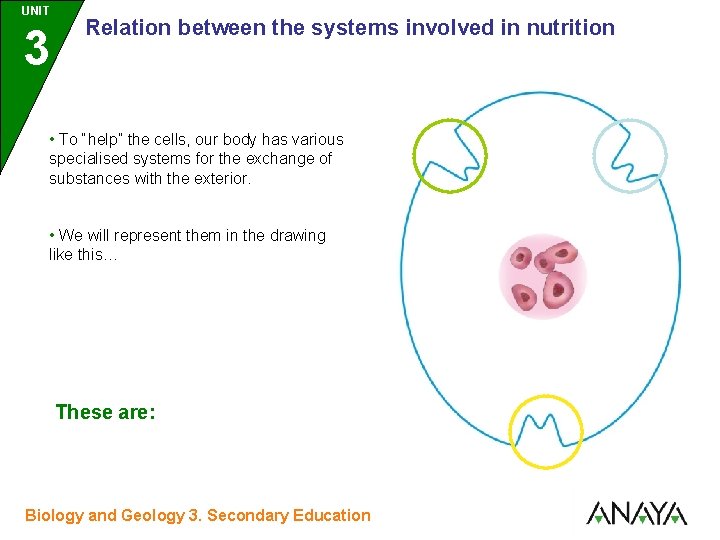 UNIT
3

Relation between the systems involved in nutrition

• To "help" the cells, our body has various specialised systems for the exchange of substances with the exterior.

• We will represent them in the drawing like this…

These are:

Biology and Geology 3. Secondary Education

ANAYA